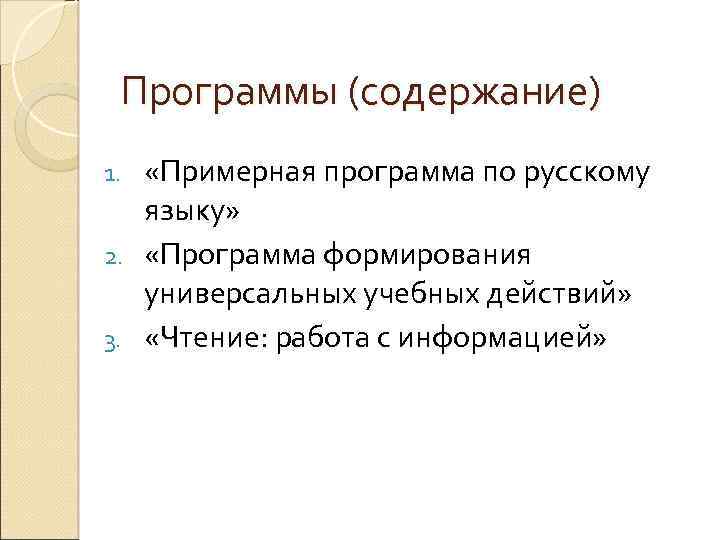 Программы (содержание)

1. «Примерная программа по русскому языку»
2. «Программа формирования универсальных учебных действий»
3. «Чтение: работа с информацией»